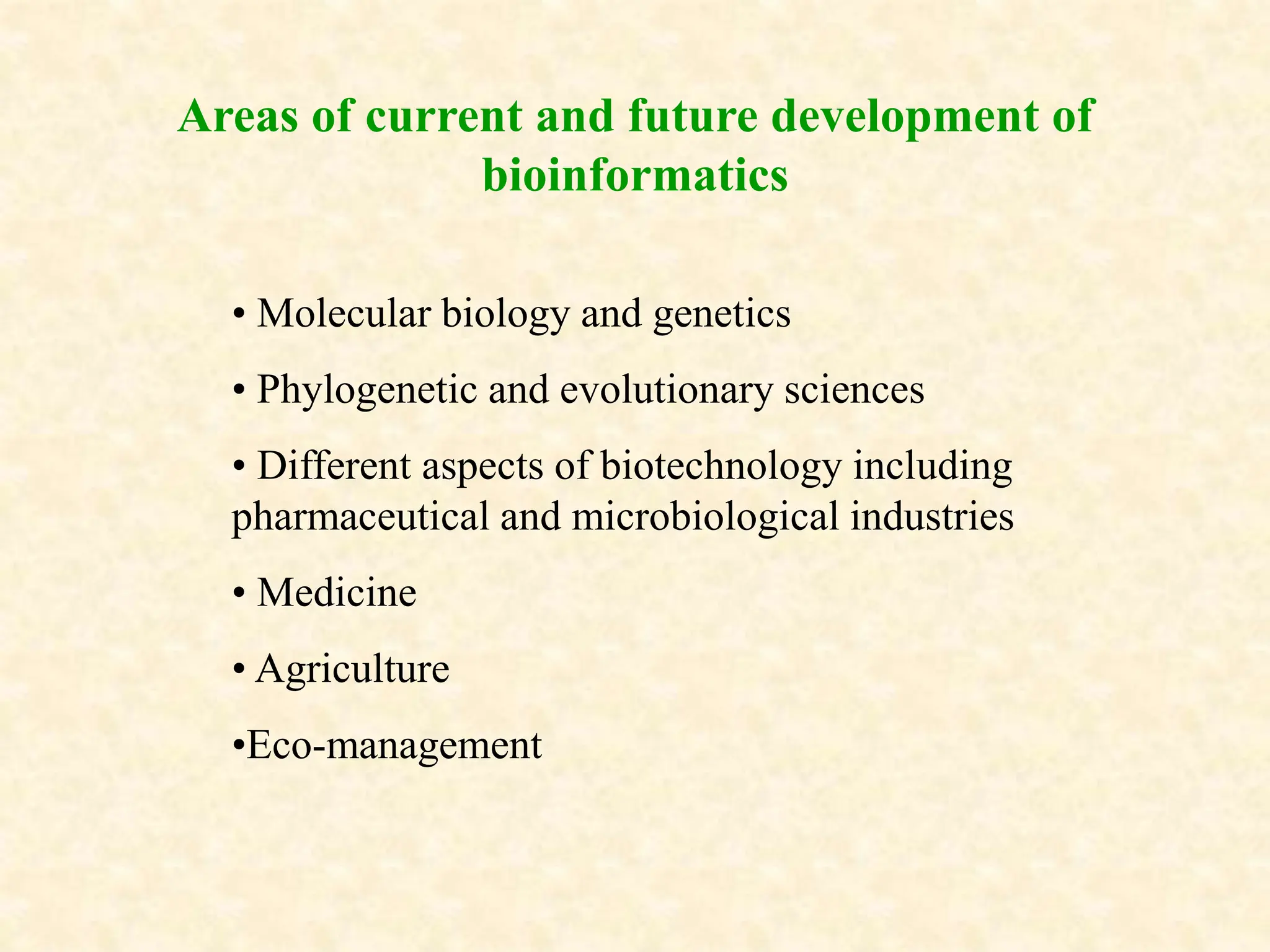 Areas of current and future development of bioinformatics

• Molecular biology and genetics

• Phylogenetic and evolutionary sciences

• Different aspects of biotechnology including pharmaceutical and microbiological industries

• Medicine

• Agriculture

•Eco-management